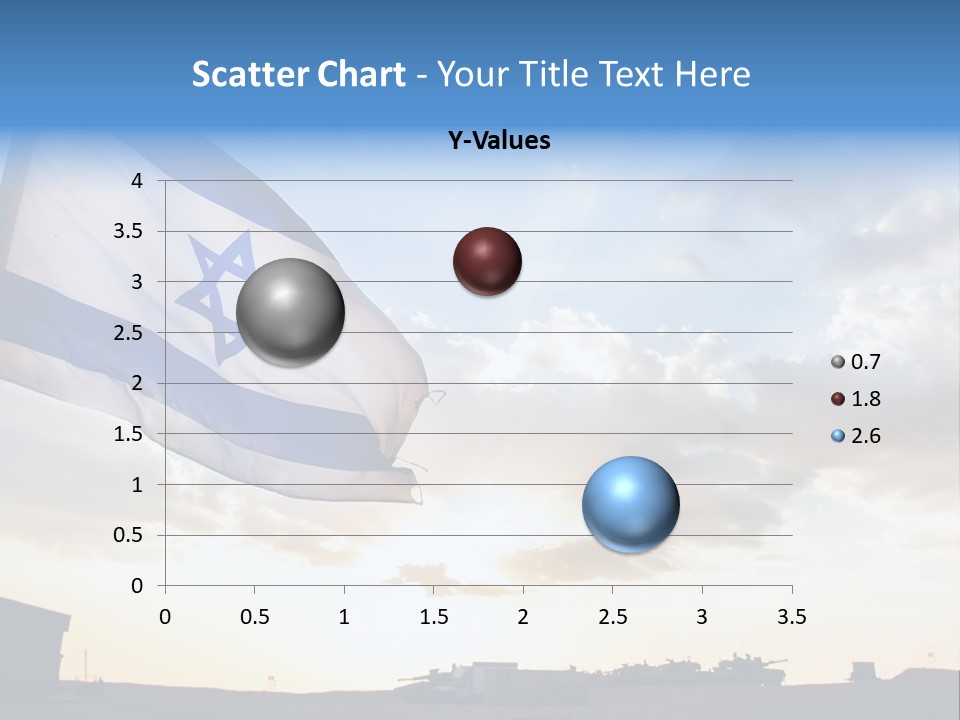 Scatter Chart - Your Title Text Here

Y-Values

4
3.5
3
2.5
2
1.5
1
0.5
0

0 0.5 1 1.5 2 2.5 3 3.5

0.7
1.8
2.6